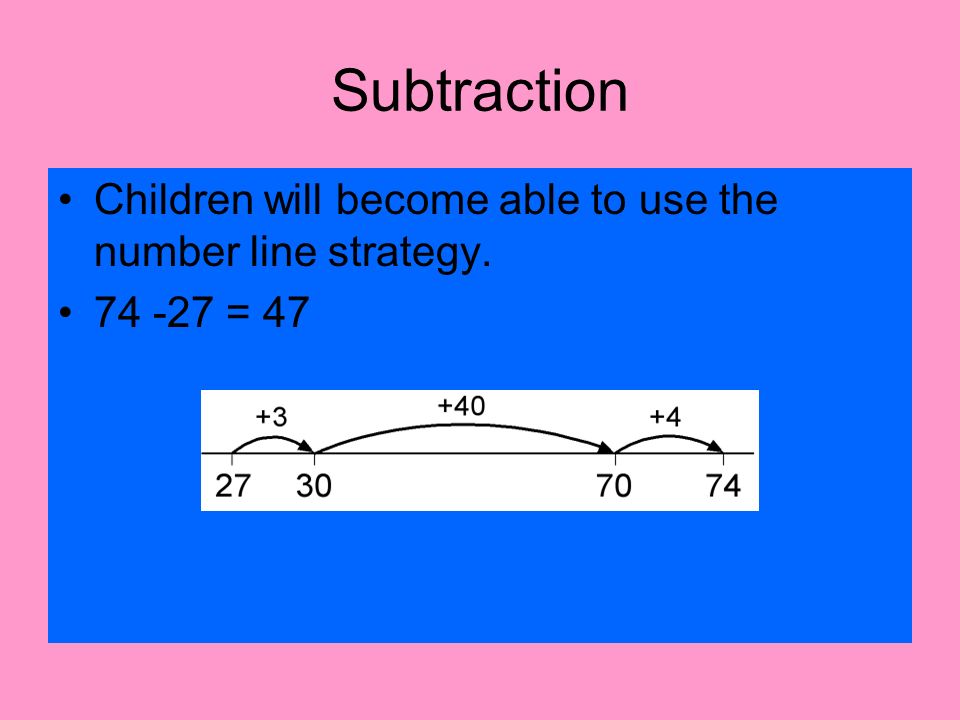 Subtraction

• Children will become able to use the number line strategy.

• 74 -27 = 47

+3
+40
+4
27
30
70
74